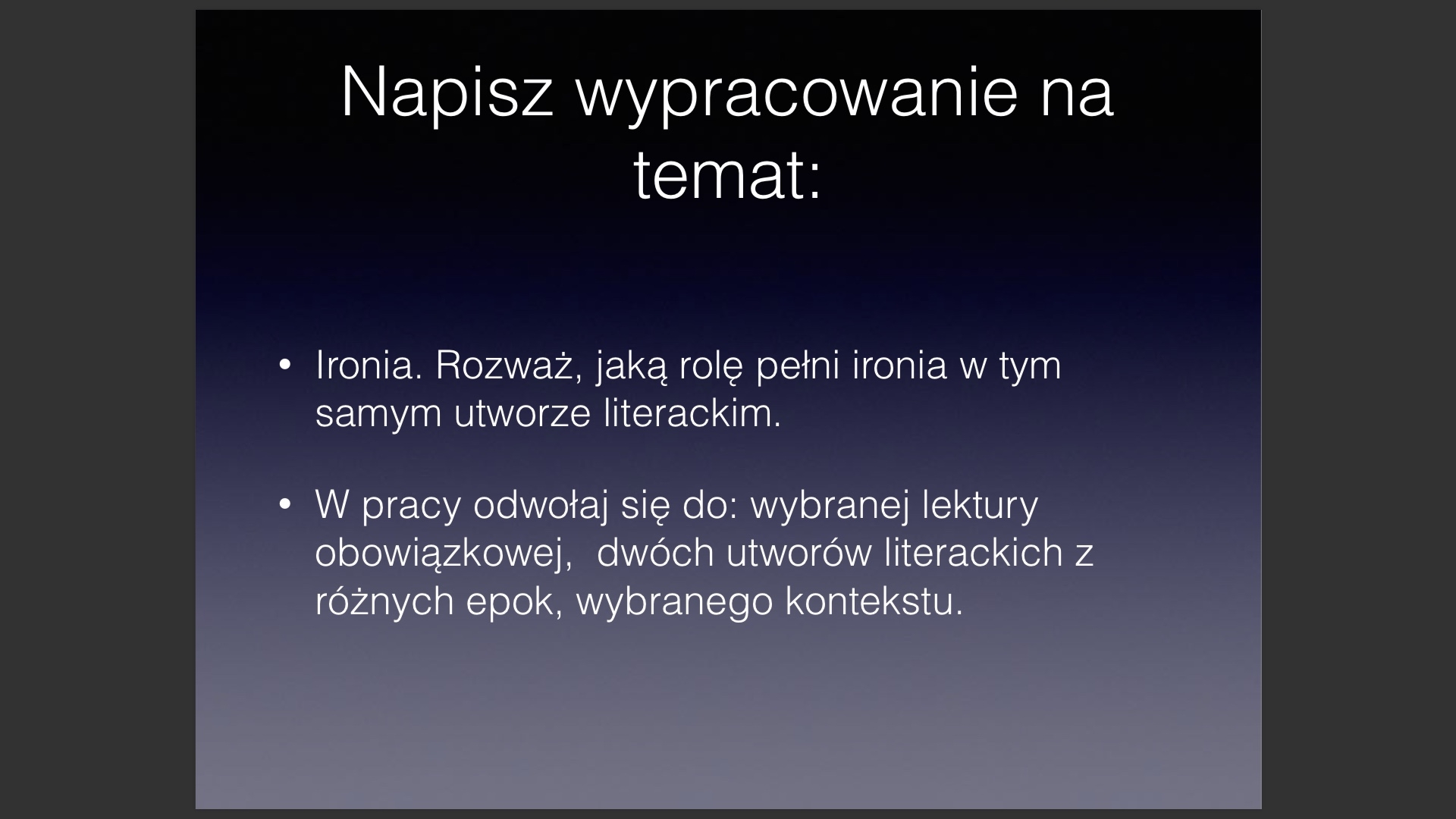 Napisz wypracowanie na temat:

• Ironia. Rozważ, jaką rolę pełni ironia w tym samym utworze literackim.

• W pracy odwołaj się do: wybranej lektury obowiązkowej,  dwóch utworów literackich z różnych epok, wybranego kontekstu.